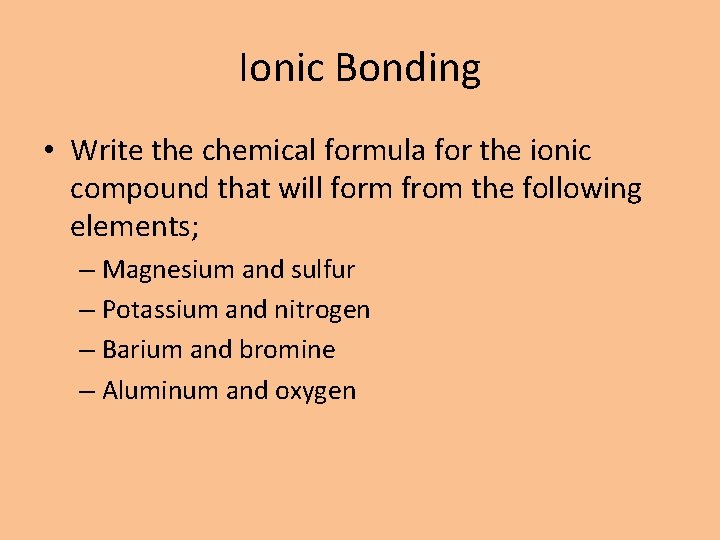 Ionic Bonding

• Write the chemical formula for the ionic compound that will form from the following elements;

– Magnesium and sulfur
– Potassium and nitrogen
– Barium and bromine
– Aluminum and oxygen